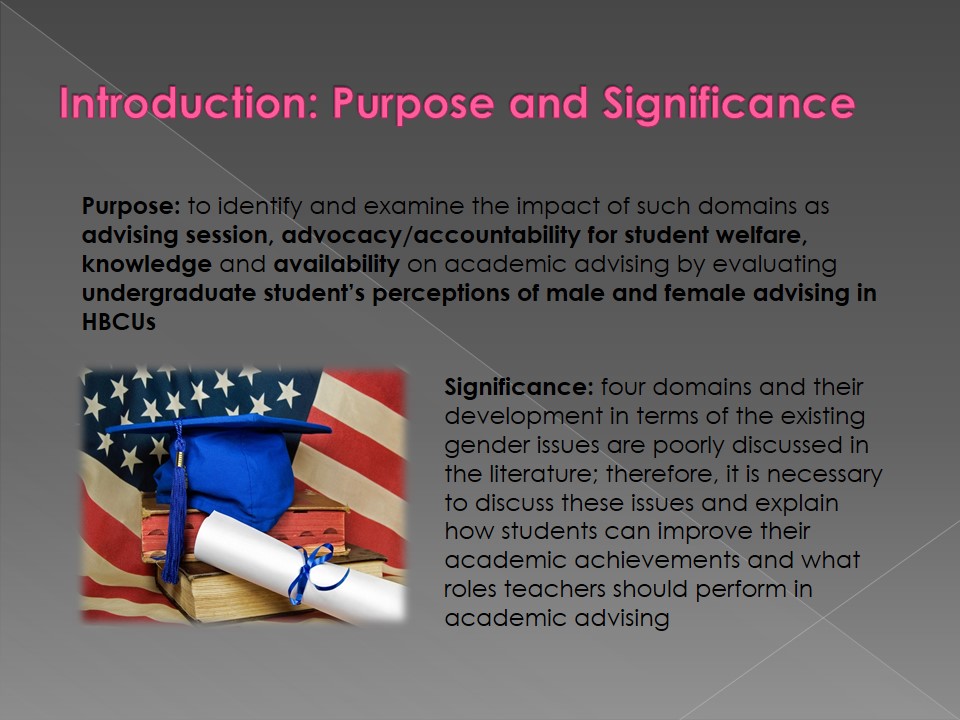 Introduction: Purpose and Significance

Purpose: to identify and examine the impact of such domains as advising session, advocacy/accountability for student welfare, knowledge and availability on academic advising by evaluating undergraduate student's perceptions of male and female advising in HBCUs

Significance: four domains and their development in terms of the existing gender issues are poorly discussed in the literature; therefore, it is necessary to discuss these issues and explain how students can improve their academic achievements and what roles teachers should perform in academic advising